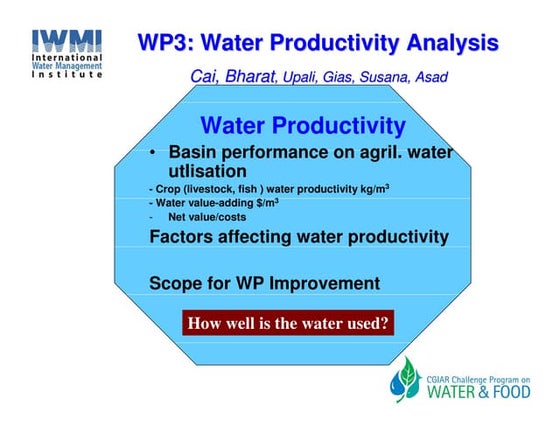 IWMI
International
Water Management
Institute

WP3: Water Productivity Analysis

Cai, Bharat, Upali, Gias, Susana, Asad

Water Productivity

• Basin performance on agril. water utlisation

- Crop (livestock, fish ) water productivity kg/m$^3$
- Water value-adding \$/m$^3$
- Net value/costs

Factors affecting water productivity

Scope for WP Improvement

How well is the water used?

CGIAR Challenge Program on
WATER & FOOD